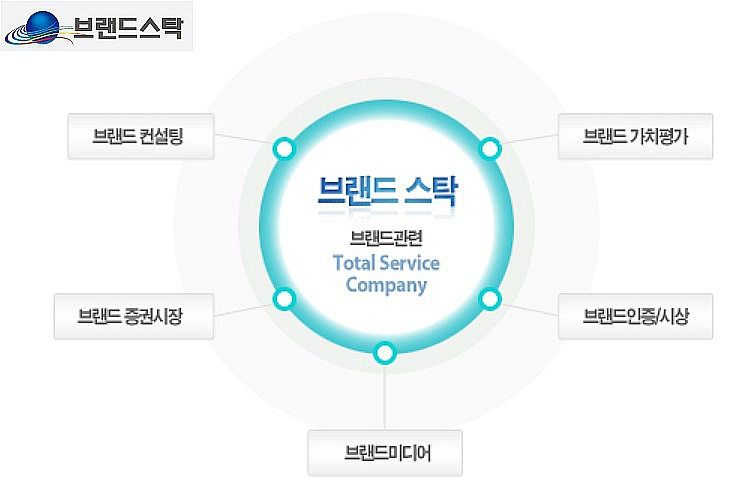 브랜드스탁

브랜드 컨설팅

브랜드 가치평가

브랜드 스탁

브랜드관련
Total Service Company

브랜드 증권시장

브랜드인증/시상

브랜드미디어